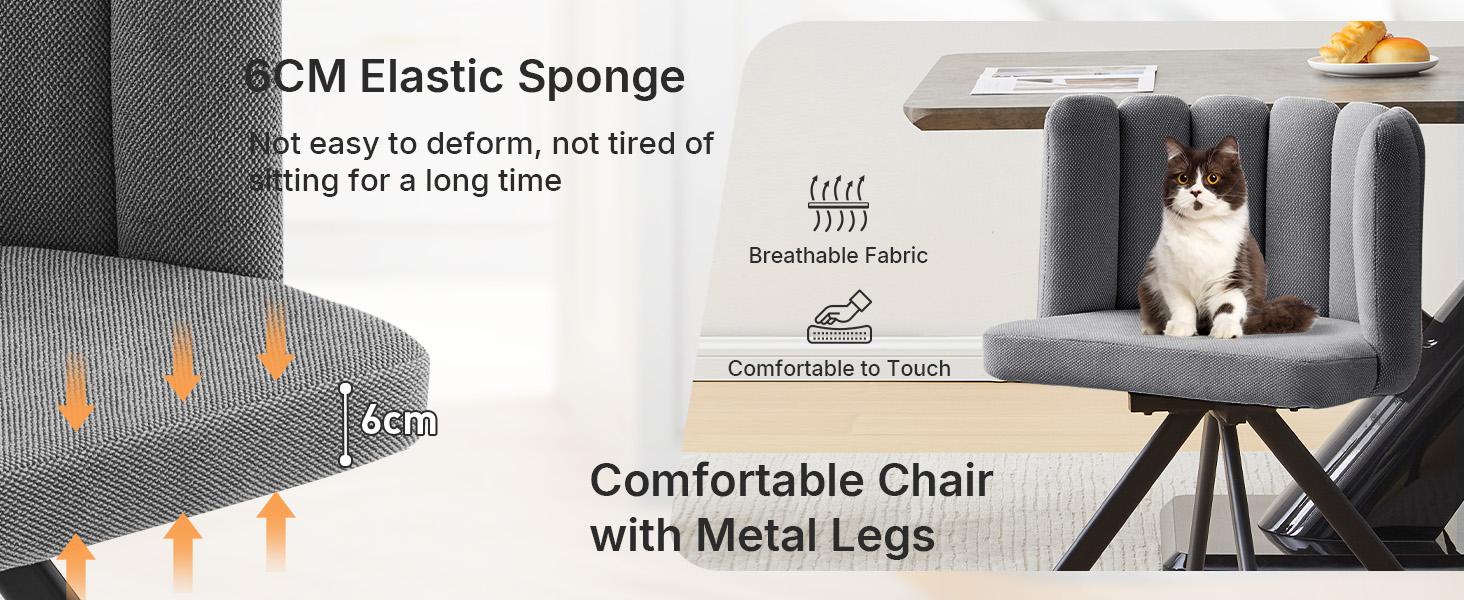 6CM Elastic Sponge

Not easy to deform, not tired of sitting for a long time

6cm

Breathable Fabric

Comfortable to Touch

Comfortable Chair with Metal Legs